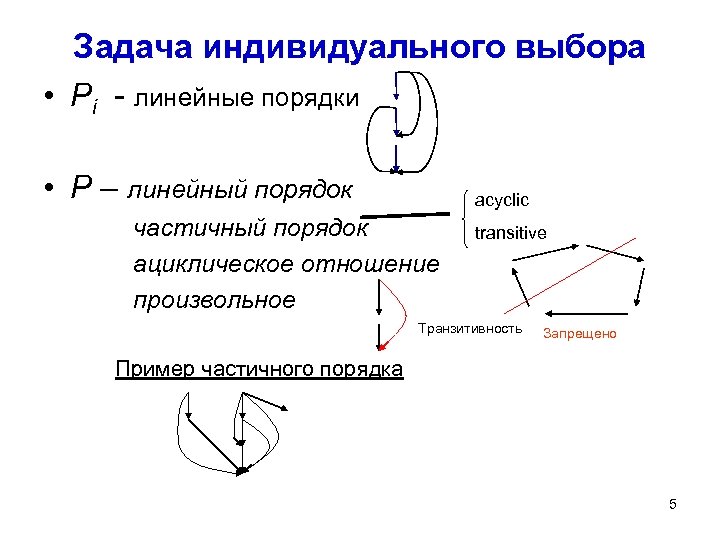 Задача индивидуального выбора

• $P_i$ - линейные порядки

• $P$ – линейный порядок
частичный порядок
ациклическое отношение
произвольное

acyclic
transitive

Транзитивность

Запрещено

Пример частичного порядка

5